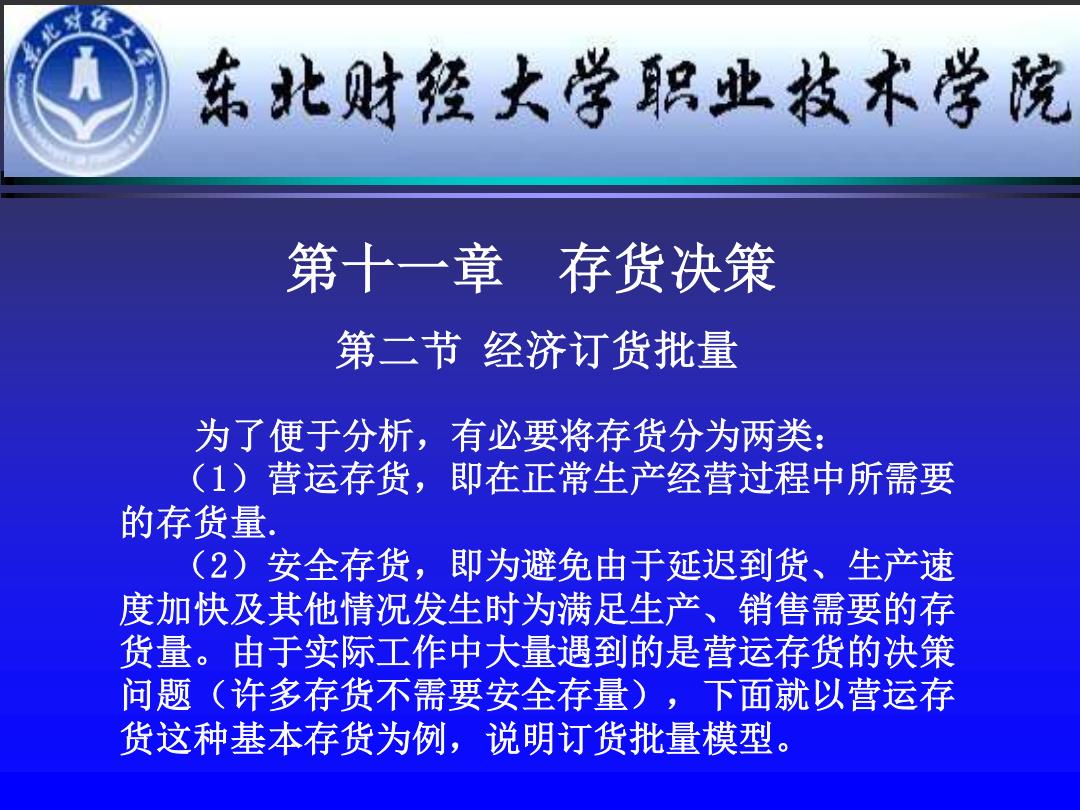 东北财经大学职业技术学院

第十一章　存货决策

第二节 经济订货批量

为了便于分析，有必要将存货分为两类：

（1）营运存货，即在正常生产经营过程中所需要的存货量.

（2）安全存货，即为避免由于延迟到货、生产速度加快及其他情况发生时为满足生产、销售需要的存货量。由于实际工作中大量遇到的是营运存货的决策问题（许多存货不需要安全存量），下面就以营运存货这种基本存货为例，说明订货批量模型。